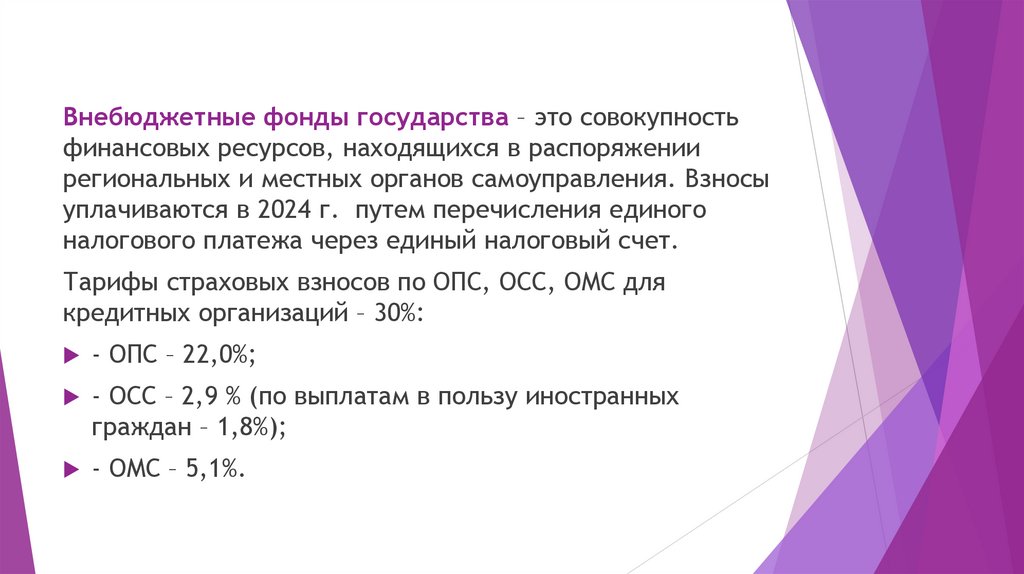 Внебюджетные фонды государства – это совокупность финансовых ресурсов, находящихся в распоряжении региональных и местных органов самоуправления. Взносы уплачиваются в 2024 г. путем перечисления единого налогового платежа через единый налоговый счет.

Тарифы страховых взносов по ОПС, ОСС, ОМС для кредитных организаций – 30%:

- ОПС – 22,0%;

- ОСС – 2,9 % (по выплатам в пользу иностранных граждан – 1,8%);

- ОМС – 5,1%.